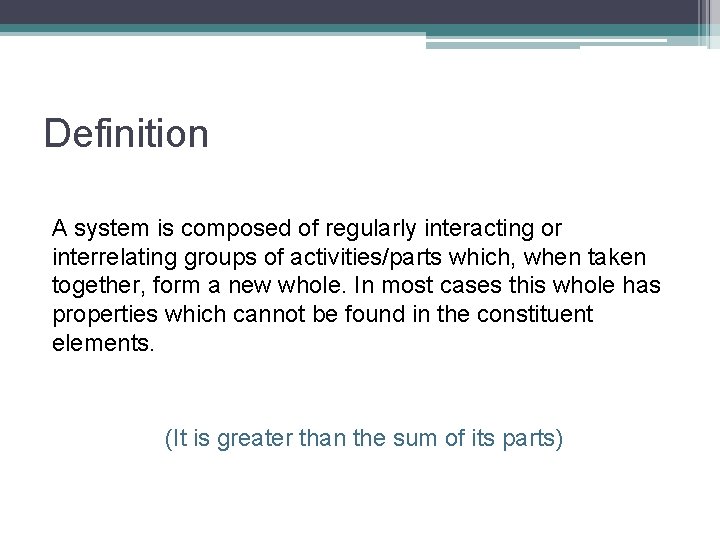 Definition

A system is composed of regularly interacting or interrelating groups of activities/parts which, when taken together, form a new whole. In most cases this whole has properties which cannot be found in the constituent elements.

(It is greater than the sum of its parts)